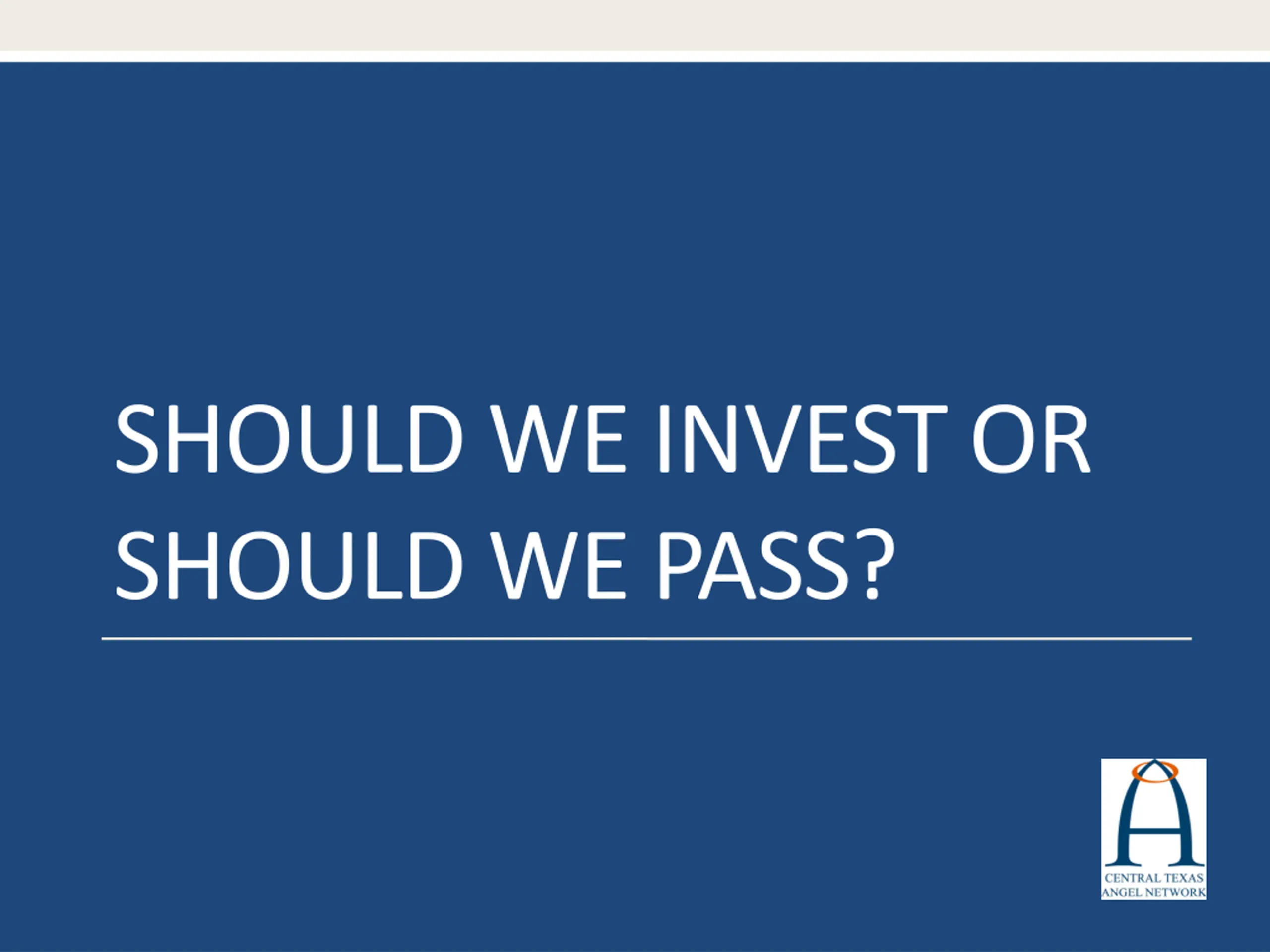 SHOULD WE INVEST OR SHOULD WE PASS?

CENTRAL TEXAS ANGEL NETWORK